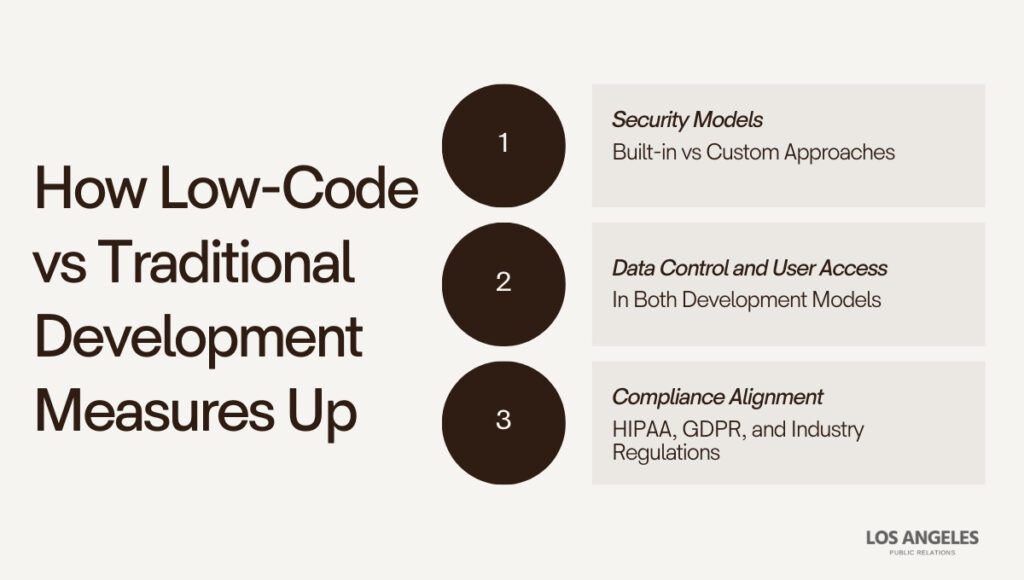 How Low-Code vs Traditional Development Measures Up

1

Security Models

Built-in vs Custom Approaches

2

Data Control and User Access

In Both Development Models

3

Compliance Alignment

HIPAA, GDPR, and Industry Regulations

LOS ANGELES
PUBLIC RELATIONS